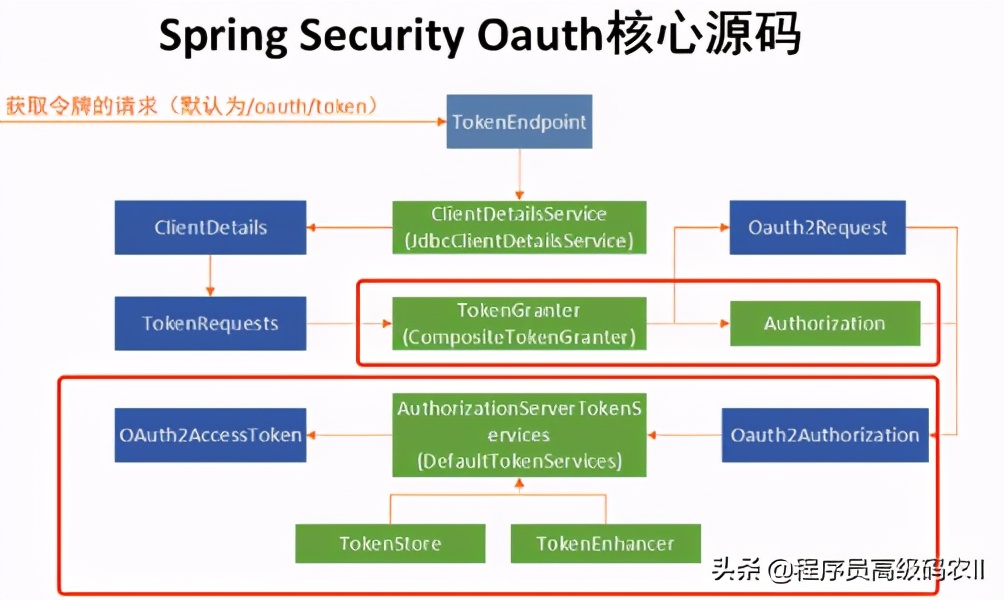 Spring Security Oauth核心源码

获取令牌的请求（默认为/oauth/token）

TokenEndpoint

ClientDetails

ClientDetailsService (JdbcClientDetailsService)

Oauth2Request

TokenRequests

TokenGranter (CompositeTokenGranter)

Authorization

OAuth2AccessToken

AuthorizationServerTokenServices (DefaultTokenServices)

Oauth2Authorization

TokenStore

TokenEnhancer

头条 @程序员高级码农II